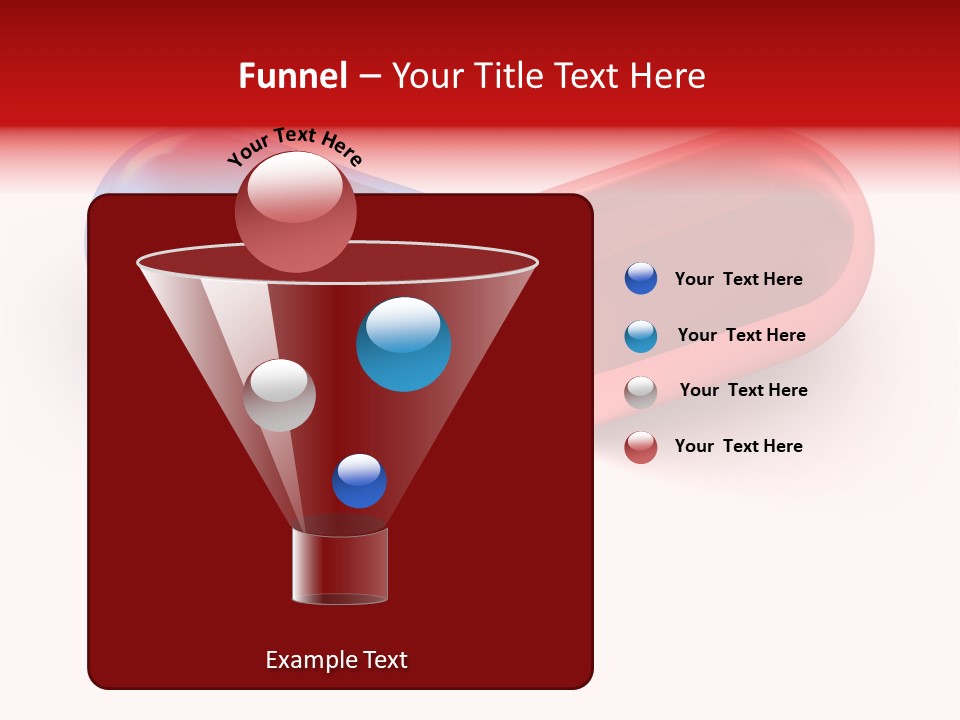 Funnel – Your Title Text Here

Your Text Here

Your Text Here

Your Text Here

Your Text Here

Your Text Here

Example Text